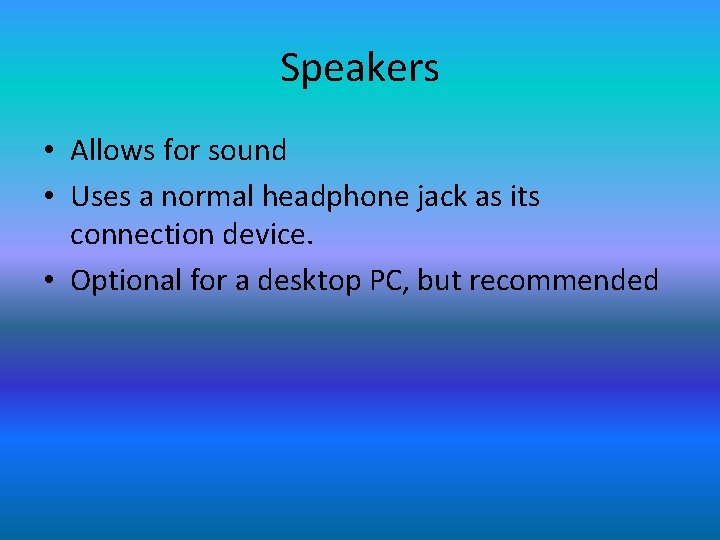 Speakers

• Allows for sound
• Uses a normal headphone jack as its connection device.
• Optional for a desktop PC, but recommended